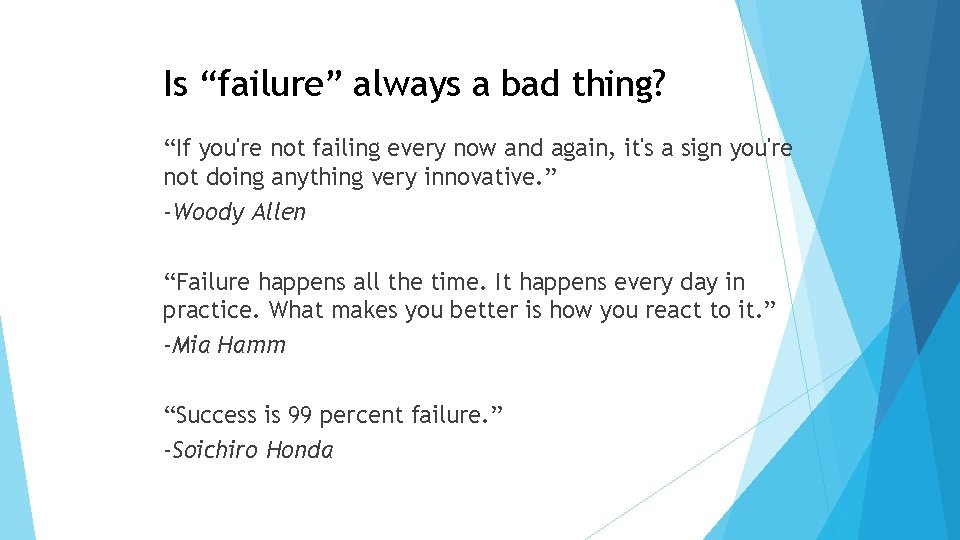 Is "failure" always a bad thing?

"If you're not failing every now and again, it's a sign you're not doing anything very innovative."
-Woody Allen

"Failure happens all the time. It happens every day in practice. What makes you better is how you react to it."
-Mia Hamm

"Success is 99 percent failure."
-Soichiro Honda